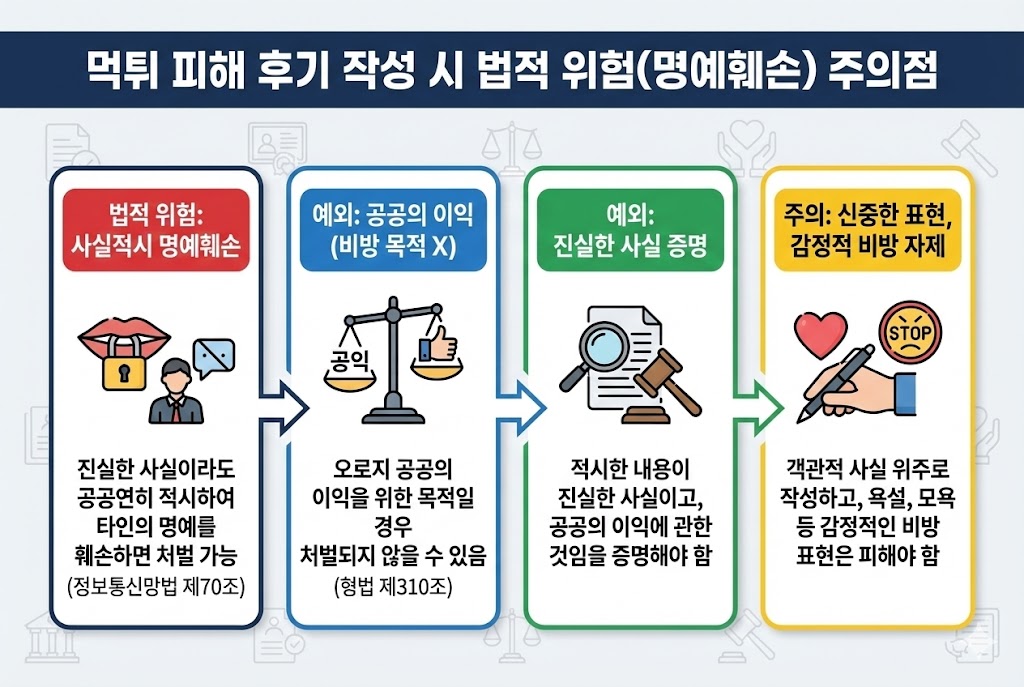 먹튀 피해 후기 작성 시 법적 위험(명예훼손) 주의점

법적 위험: 사실적시 명예훼손

진실한 사실이라도 공공연히 적시하여 타인의 명예를 훼손하면 처벌 가능 (정보통신망법 제70조)

예외: 공공의 이익 (비방 목적 X)

공익

오로지 공공의 이익을 위한 목적일 경우 처벌되지 않을 수 있음 (형법 제310조)

예외: 진실한 사실 증명

적시한 내용이 진실한 사실이고, 공공의 이익에 관한 것임을 증명해야 함

주의: 신중한 표현, 감정적 비방 자제

STOP

객관적 사실 위주로 작성하고, 욕설, 모욕 등 감정적인 비방 표현은 피해야 함